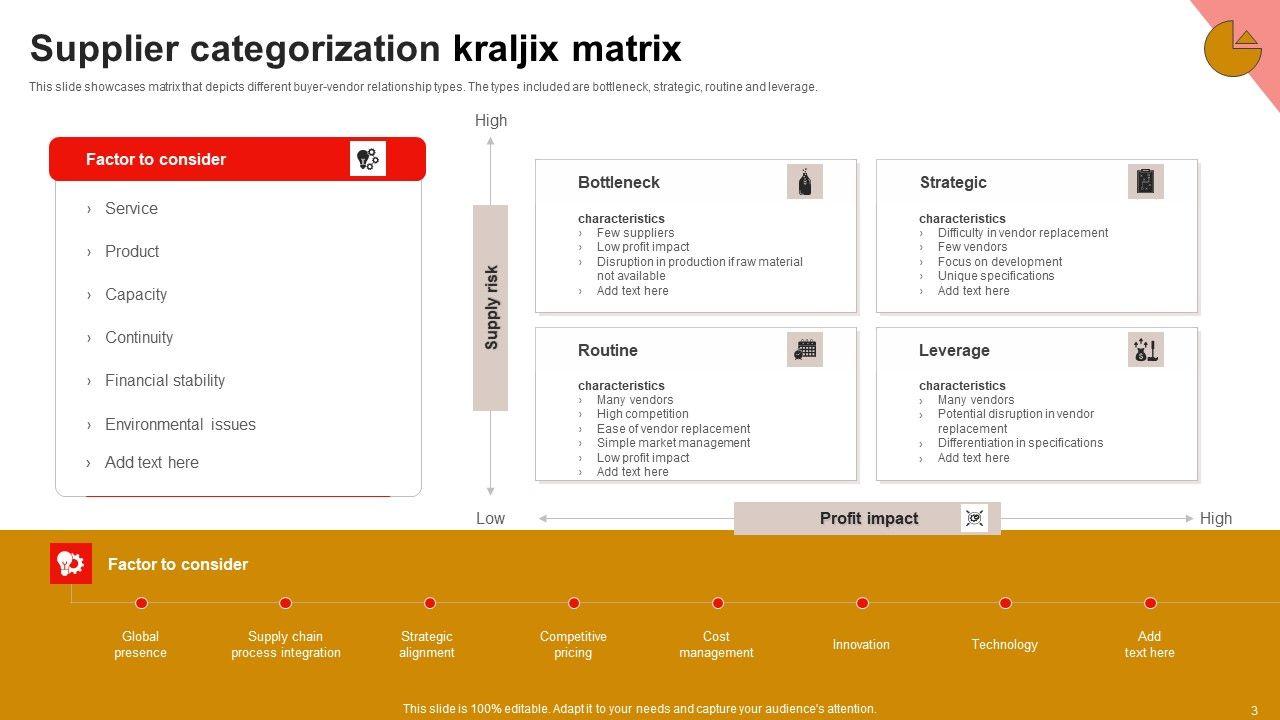 Supplier categorization kraljix matrix

This slide showcases matrix that depicts different buyer-vendor relationship types. The types included are bottleneck, strategic, routine and leverage.

Factor to consider

› Service
› Product
› Capacity
› Continuity
› Financial stability
› Environmental issues
› Add text here

High

Supply risk

Low

Bottleneck

characteristics
› Few suppliers
› Low profit impact
› Disruption in production if raw material not available
› Add text here

Strategic

characteristics
› Difficulty in vendor replacement
› Few vendors
› Focus on development
› Unique specifications
› Add text here

Routine

characteristics
› Many vendors
› High competition
› Ease of vendor replacement
› Simple market management
› Low profit impact
› Add text here

Leverage

characteristics
› Many vendors
› Potential disruption in vendor replacement
› Differentiation in specifications
› Add text here

Profit impact

High

Factor to consider

Global presence

Supply chain process integration

Strategic alignment

Competitive pricing

Cost management

Innovation

Technology

Add text here

This slide is 100% editable. Adapt it to your needs and capture your audience's attention.

3